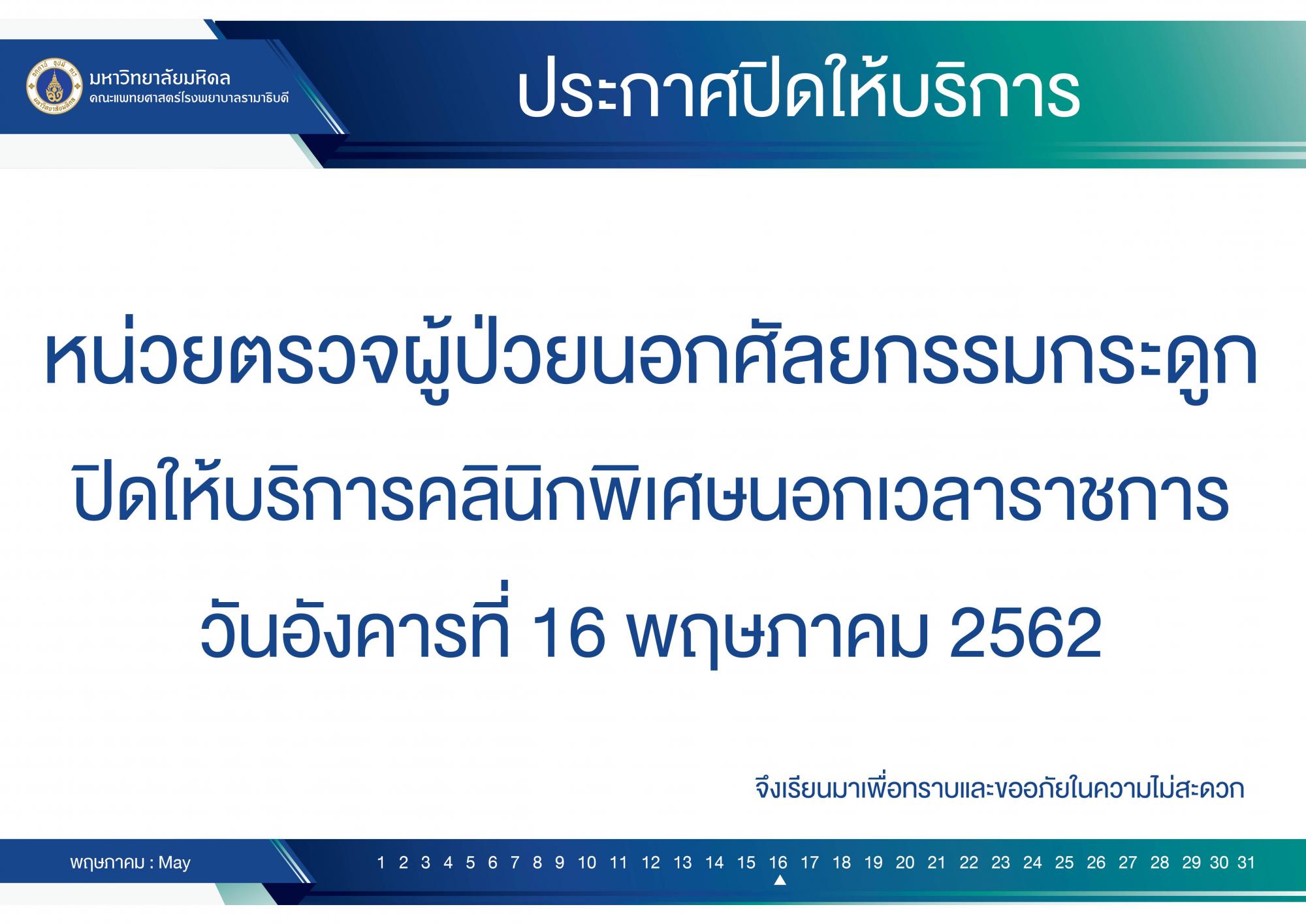 มหาวิทยาลัยมหิดล
คณะแพทยศาสตร์โรงพยาบาลรามาธิบดี

ประกาศปิดให้บริการ

หน่วยตรวจผู้ป่วยนอกศัลยกรรมกระดูก
ปิดให้บริการคลินิกพิเศษนอกเวลาราชการ
วันอังคารที่ 16 พฤษภาคม 2562

จึงเรียนมาเพื่อทราบและขออภัยในความไม่สะดวก

พฤษภาคม : May

1 2 3 4 5 6 7 8 9 10 11 12 13 14 15 16 17 18 19 20 21 22 23 24 25 26 27 28 29 30 31